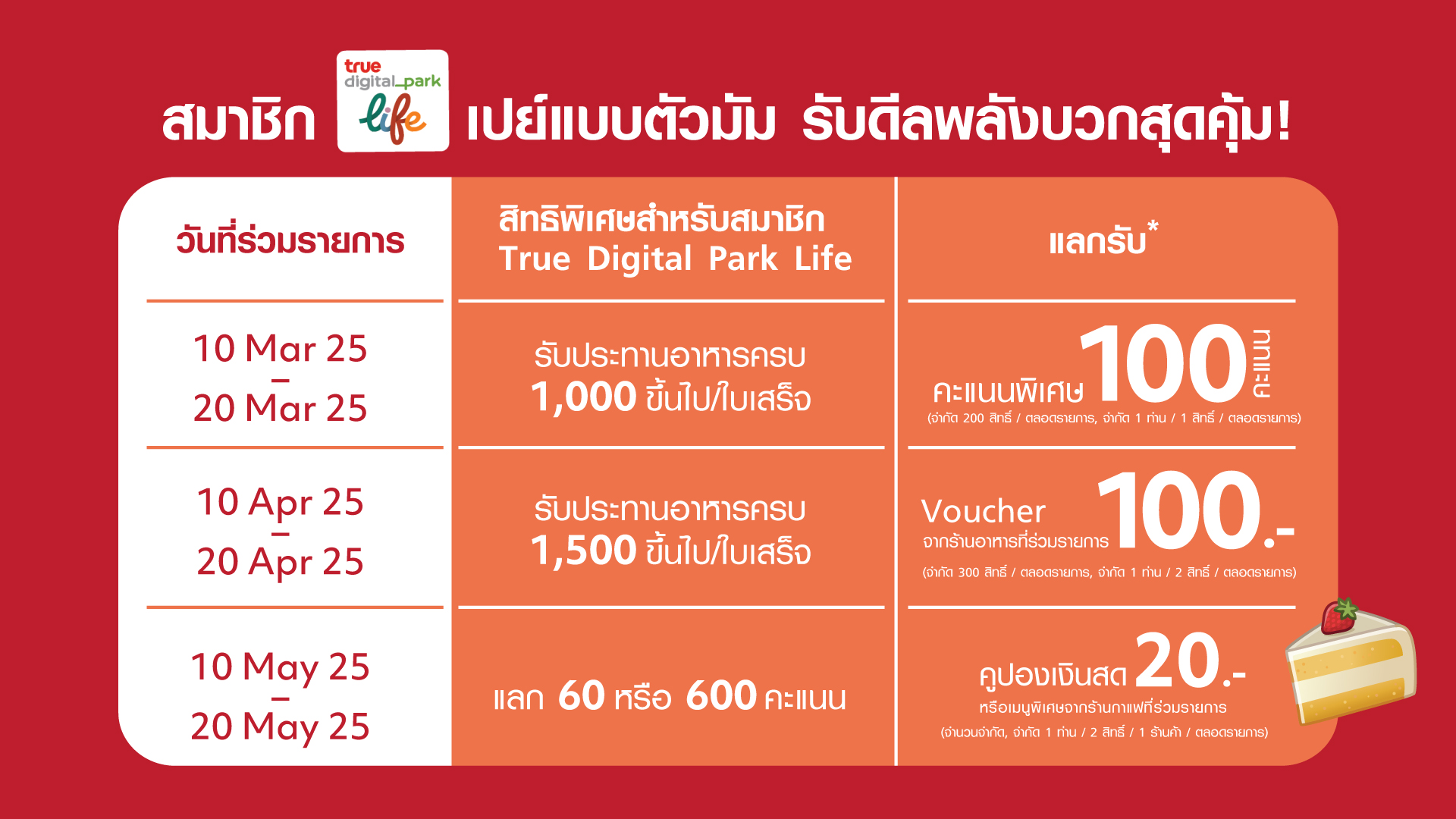 สมาชิก true digital_park life เปย์แบบตัวมัม รับดีลพลังบวกสุดคุ้ม!

| วันที่ร่วมรายการ | สิทธิพิเศษสำหรับสมาชิก True Digital Park Life | แลกรับ* |
|---|---|---|
| 10 Mar 25 – 20 Mar 25 | รับประทานอาหารครบ 1,000 ขึ้นไป/ใบเสร็จ | คะแนนพิเศษ 100 คะแนน (จำกัด 200 สิทธิ์ / ตลอดรายการ, จำกัด 1 ท่าน / 1 สิทธิ์ / ตลอดรายการ) |
| 10 Apr 25 – 20 Apr 25 | รับประทานอาหารครบ 1,500 ขึ้นไป/ใบเสร็จ | Voucher จากร้านอาหารที่ร่วมรายการ 100.- (จำกัด 300 สิทธิ์ / ตลอดรายการ, จำกัด 1 ท่าน / 2 สิทธิ์ / ตลอดรายการ) |
| 10 May 25 – 20 May 25 | แลก 60 หรือ 600 คะแนน | คูปองเงินสด 20.- หรือเมนูพิเศษจากร้านกาแฟที่ร่วมรายการ (จำนวนจำกัด, จำกัด 1 ท่าน / 2 สิทธิ์ / 1 ร้านค้า / ตลอดรายการ) |